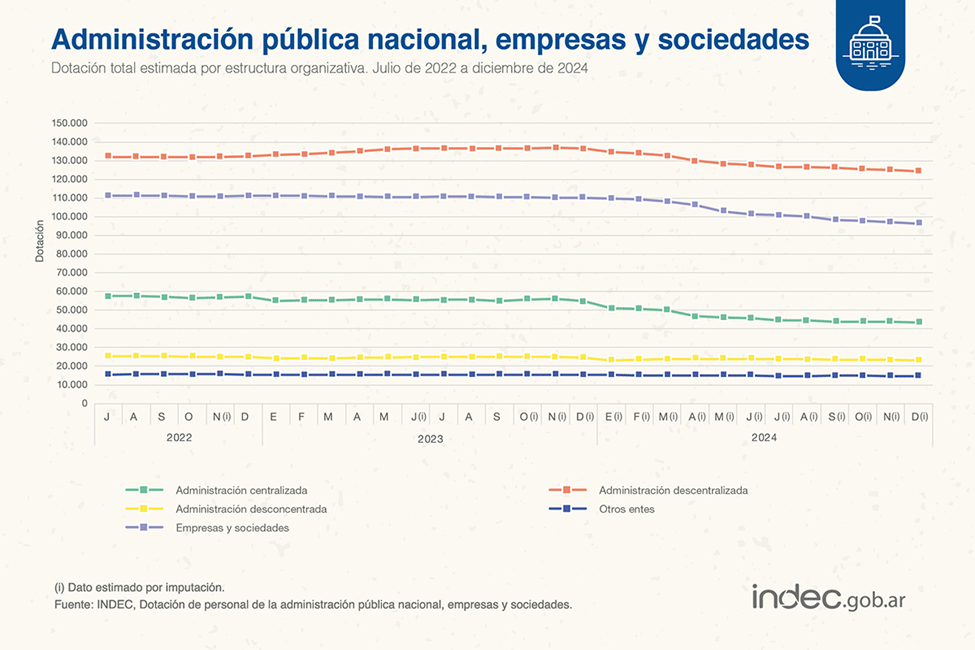 Administración pública nacional, empresas y sociedades

Dotación total estimada por estructura organizativa. Julio de 2022 a diciembre de 2024

Dotación

150.000
140.000
130.000
120.000
110.000
100.000
90.000
80.000
70.000
60.000
50.000
40.000
30.000
20.000
10.000
0

J A S O N(i) D E F M A M J(i) J A S O(i) N(i) D(i) E(i) F(i) M(i) A(i) M(i) J(i) J(i) A(i) S(i) O(i) N(i) D(i)

2022 2023 2024

Administración centralizada
Administración desconcentrada
Empresas y sociedades
Administración descentralizada
Otros entes

(i) Dato estimado por imputación.
Fuente: INDEC, Dotación de personal de la administración pública nacional, empresas y sociedades.

indec.gob.ar